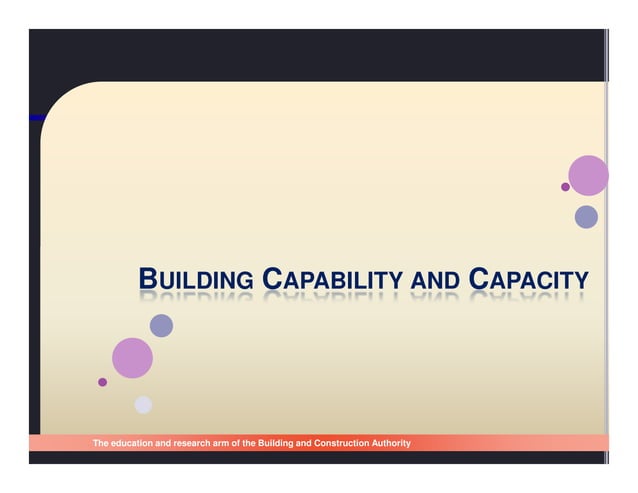 BUILDING CAPABILITY AND CAPACITY

The education and research arm of the Building and Construction Authority